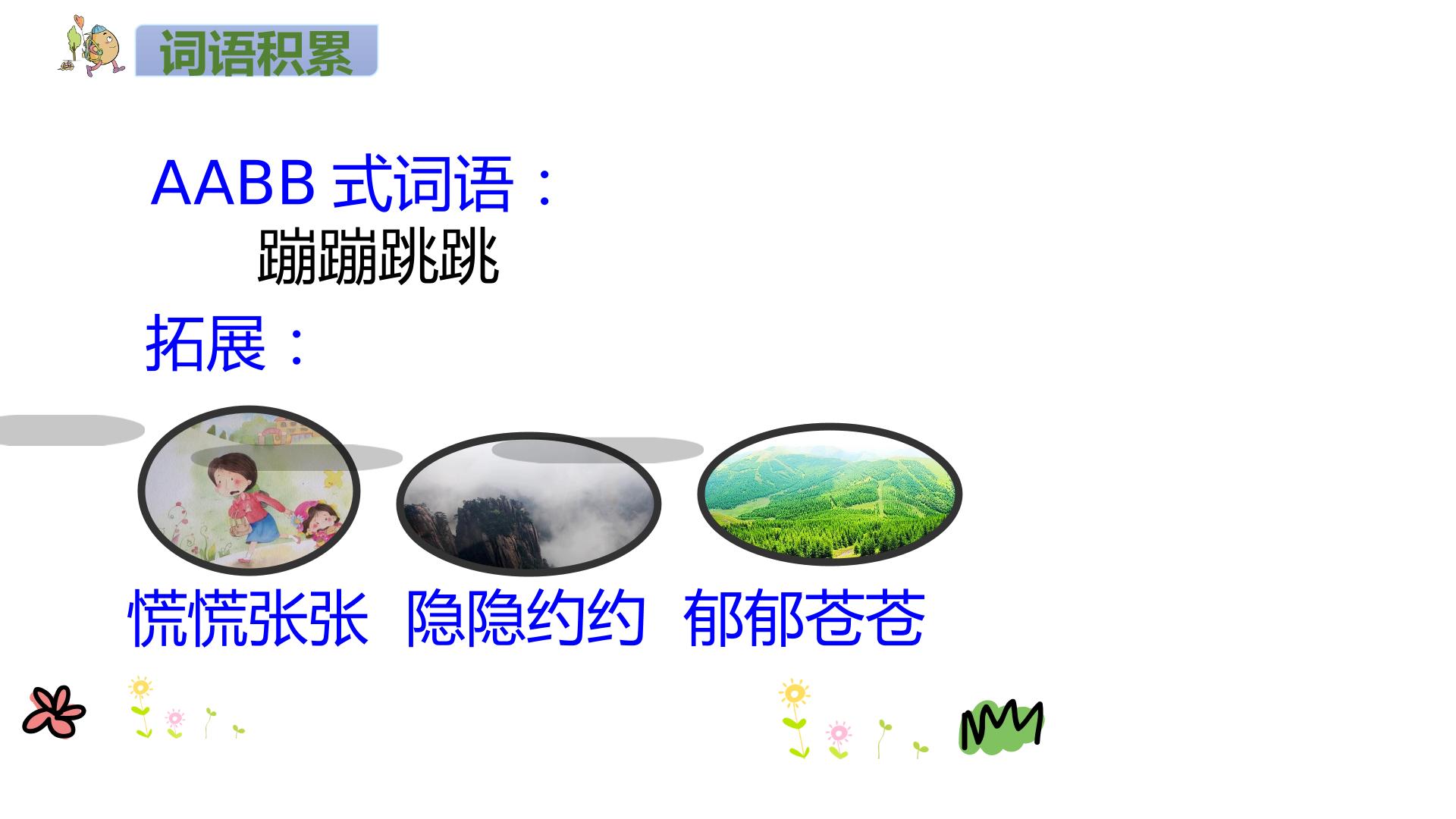 词语积累

AABB式词语：

蹦蹦跳跳

拓展：

慌慌张张 隐隐约约 郁郁苍苍